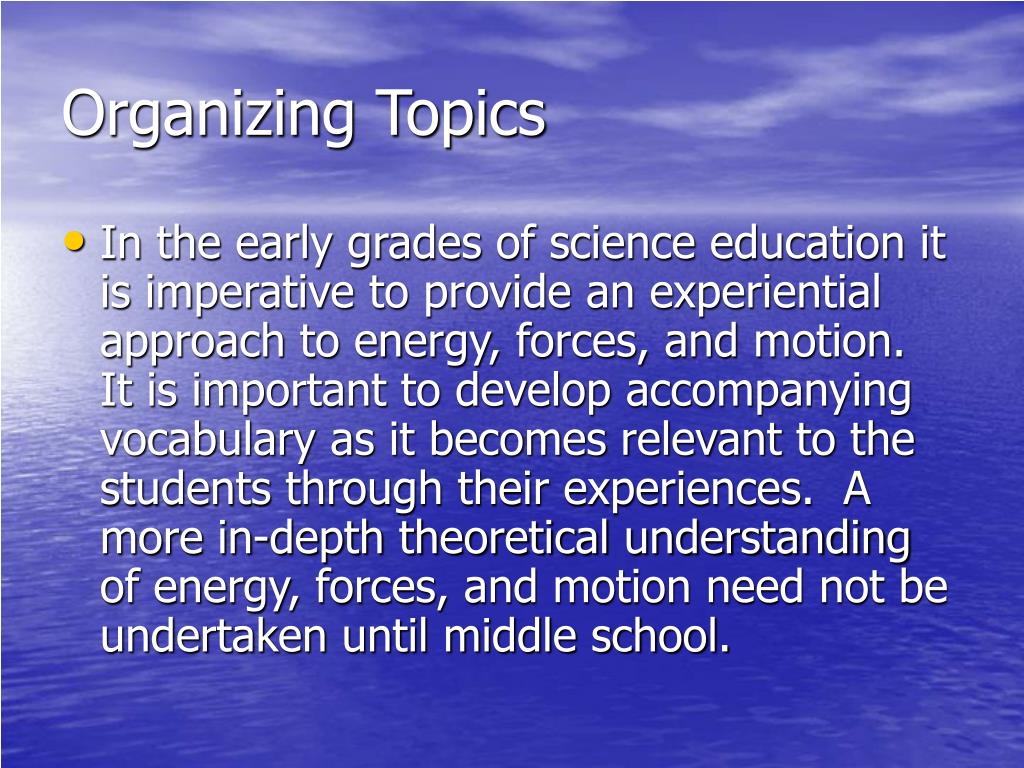 Organizing Topics

• In the early grades of science education it is imperative to provide an experiential approach to energy, forces, and motion. It is important to develop accompanying vocabulary as it becomes relevant to the students through their experiences. A more in-depth theoretical understanding of energy, forces, and motion need not be undertaken until middle school.